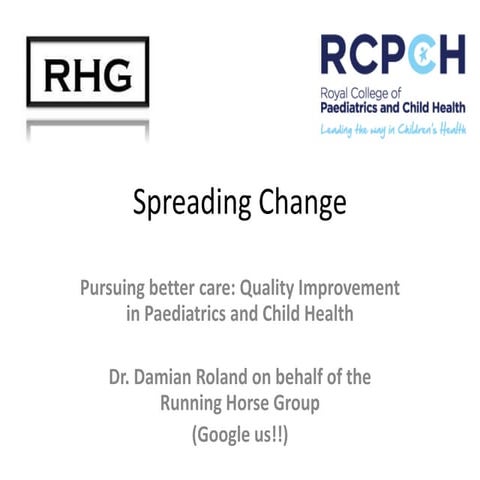 RHG

RCPCH
Royal College of
Paediatrics and Child Health
Leading the way in Children's Health

Spreading Change

Pursuing better care: Quality Improvement in Paediatrics and Child Health

Dr. Damian Roland on behalf of the Running Horse Group
(Google us!!)